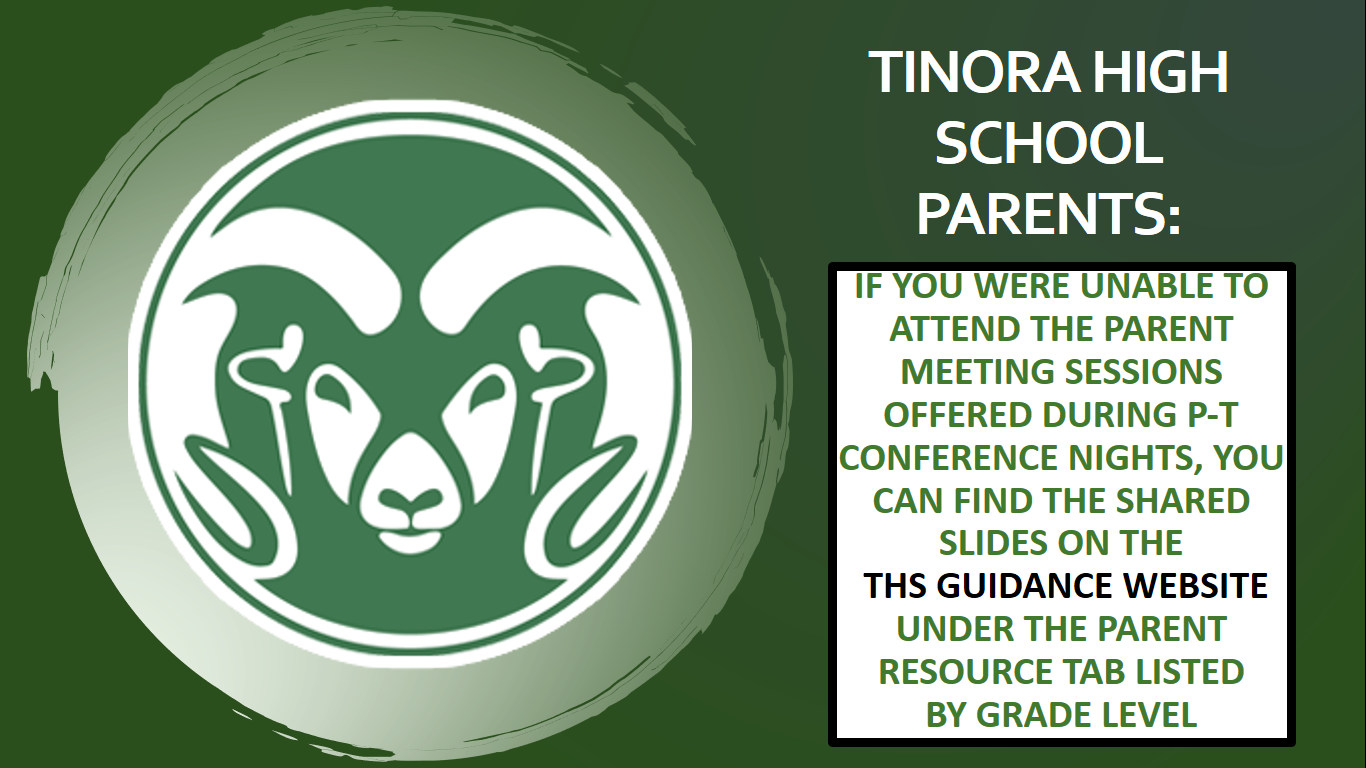 TINORA HIGH SCHOOL PARENTS:

IF YOU WERE UNABLE TO ATTEND THE PARENT MEETING SESSIONS OFFERED DURING P-T CONFERENCE NIGHTS, YOU CAN FIND THE SHARED SLIDES ON THE THS GUIDANCE WEBSITE UNDER THE PARENT RESOURCE TAB LISTED BY GRADE LEVEL